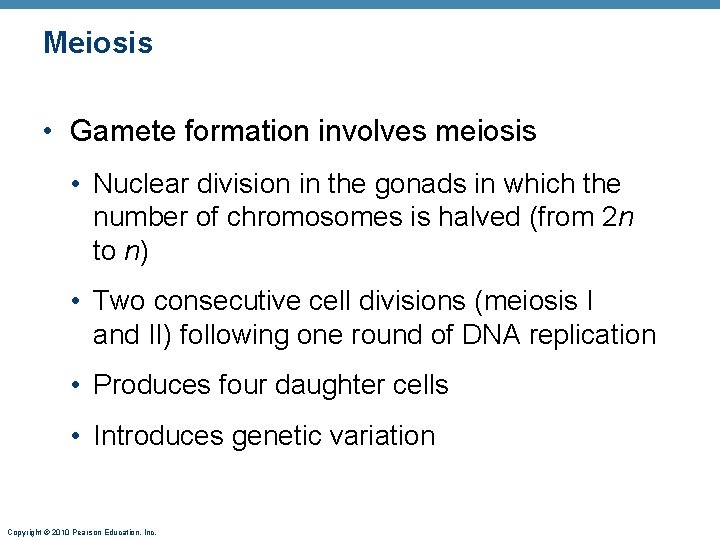 Meiosis

• Gamete formation involves meiosis

• Nuclear division in the gonads in which the number of chromosomes is halved (from $2n$ to $n$)

• Two consecutive cell divisions (meiosis I and II) following one round of DNA replication

• Produces four daughter cells

• Introduces genetic variation

Copyright © 2010 Pearson Education, Inc.